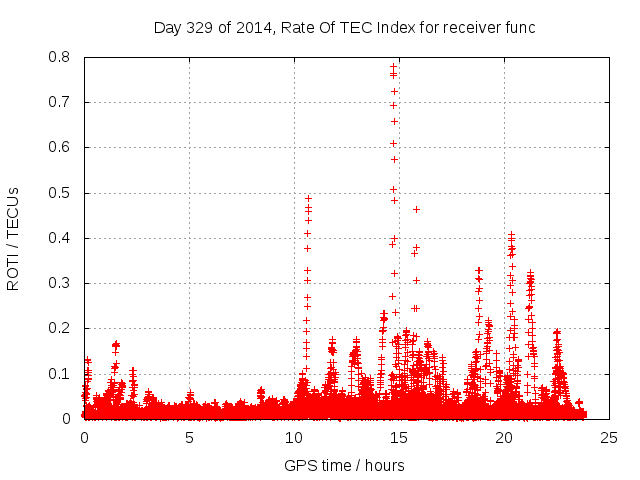 Day 329 of 2014, Rate Of TEC Index for receiver func

ROTI / TECUs

0.8
0.7
0.6
0.5
0.4
0.3
0.2
0.1
0

0
5
10
15
20
25

GPS time / hours